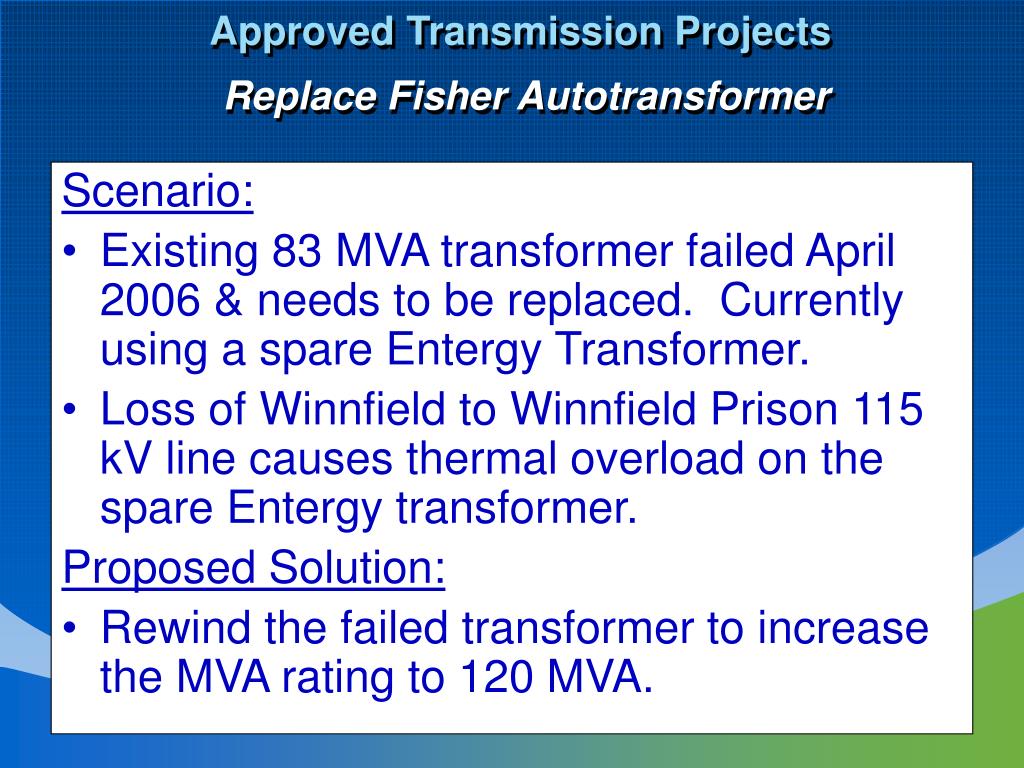 Approved Transmission Projects

Replace Fisher Autotransformer

Scenario:

• Existing 83 MVA transformer failed April 2006 & needs to be replaced. Currently using a spare Entergy Transformer.

• Loss of Winnfield to Winnfield Prison 115 kV line causes thermal overload on the spare Entergy transformer.

Proposed Solution:

• Rewind the failed transformer to increase the MVA rating to 120 MVA.